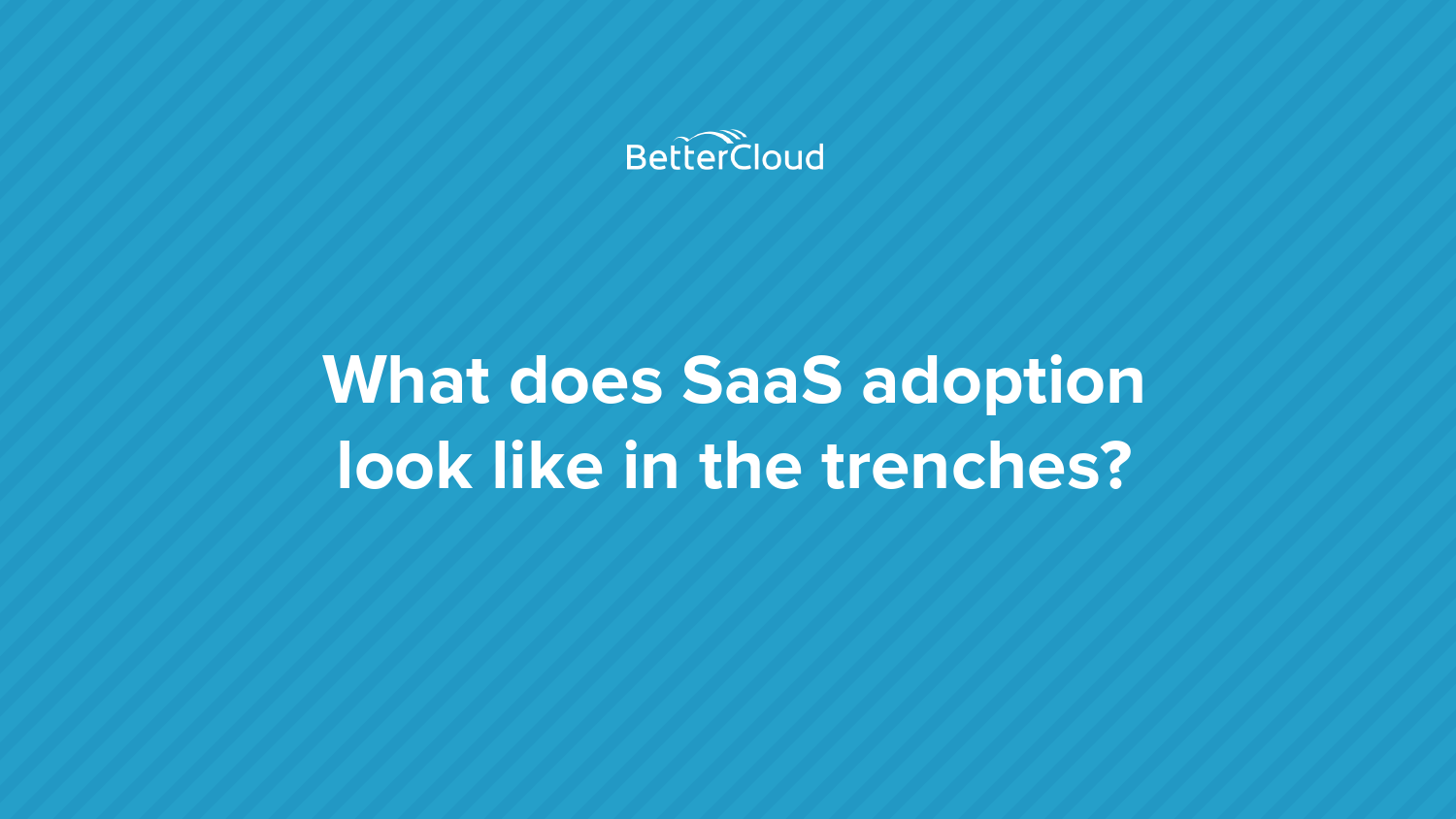 BetterCloud

What does SaaS adoption look like in the trenches?